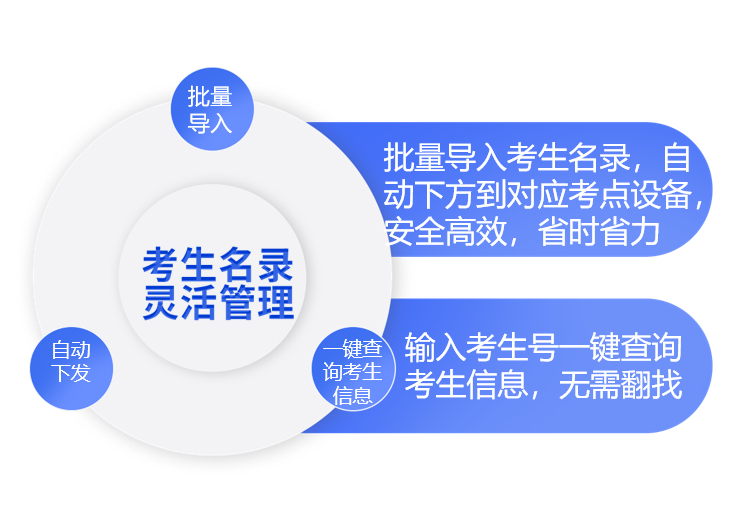 批量导入

批量导入考生名录，自动下方到对应考点设备，安全高效，省时省力

考生名录灵活管理

自动下发

一键查询考生信息

输入考生号一键查询考生信息，无需翻找